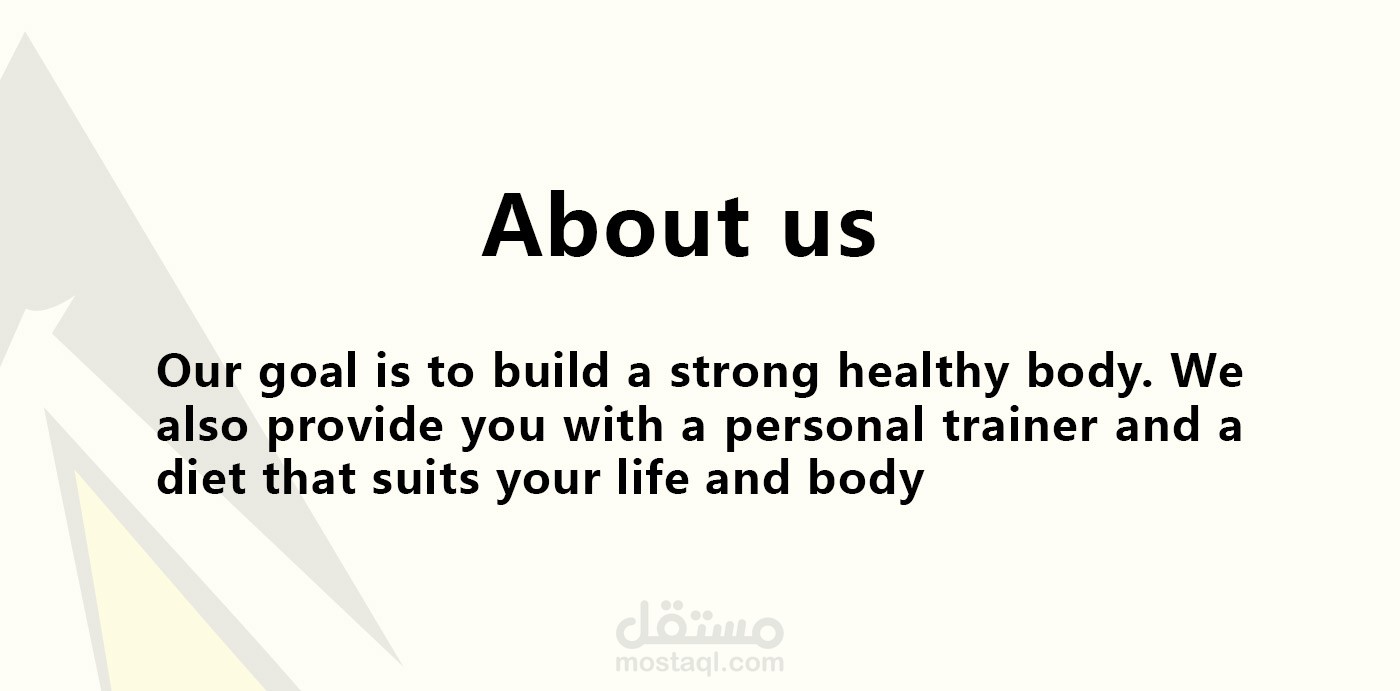 About us

Our goal is to build a strong healthy body. We also provide you with a personal trainer and a diet that suits your life and body

مستقل
mostaql.com